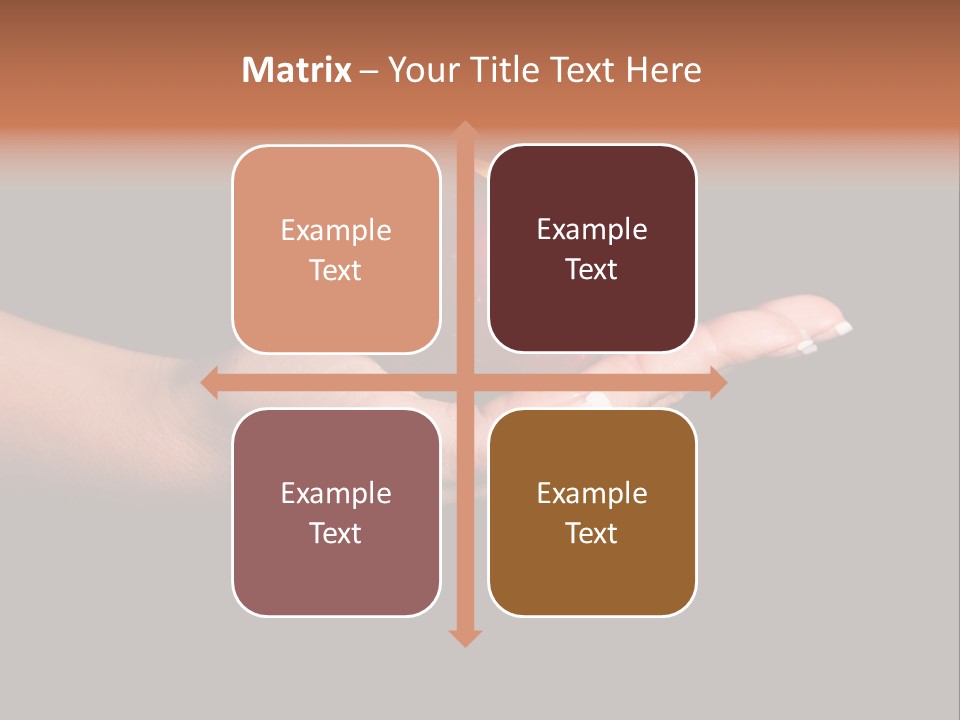 Matrix – Your Title Text Here

Example Text

Example Text

Example Text

Example Text